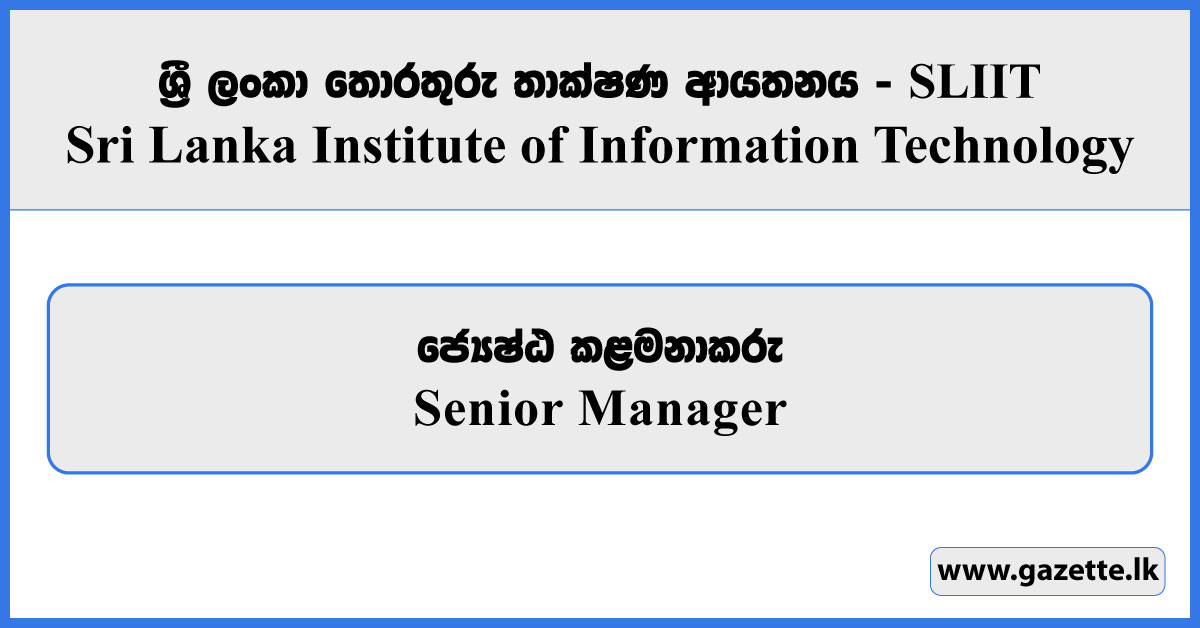 ශ්‍රී ලංකා තොරතුරු තාක්ෂණ ආයතනය - SLIIT
Sri Lanka Institute of Information Technology

ජ්‍යෙෂ්ඨ කළමනාකරු
Senior Manager

www.gazette.lk